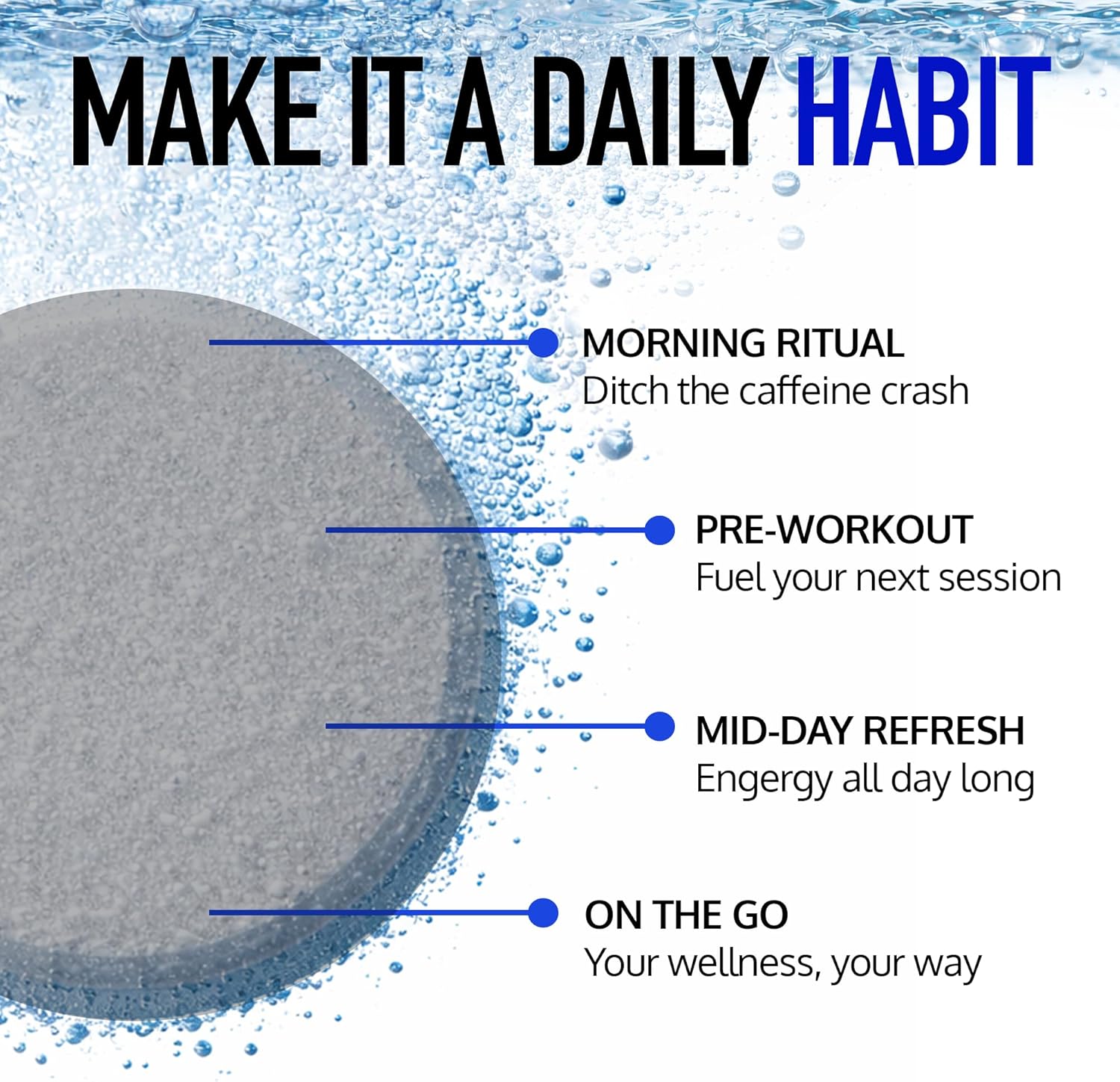 MAKE IT A DAILY HABIT

MORNING RITUAL
Ditch the caffeine crash

PRE-WORKOUT
Fuel your next session

MID-DAY REFRESH
Engergy all day long

ON THE GO
Your wellness, your way